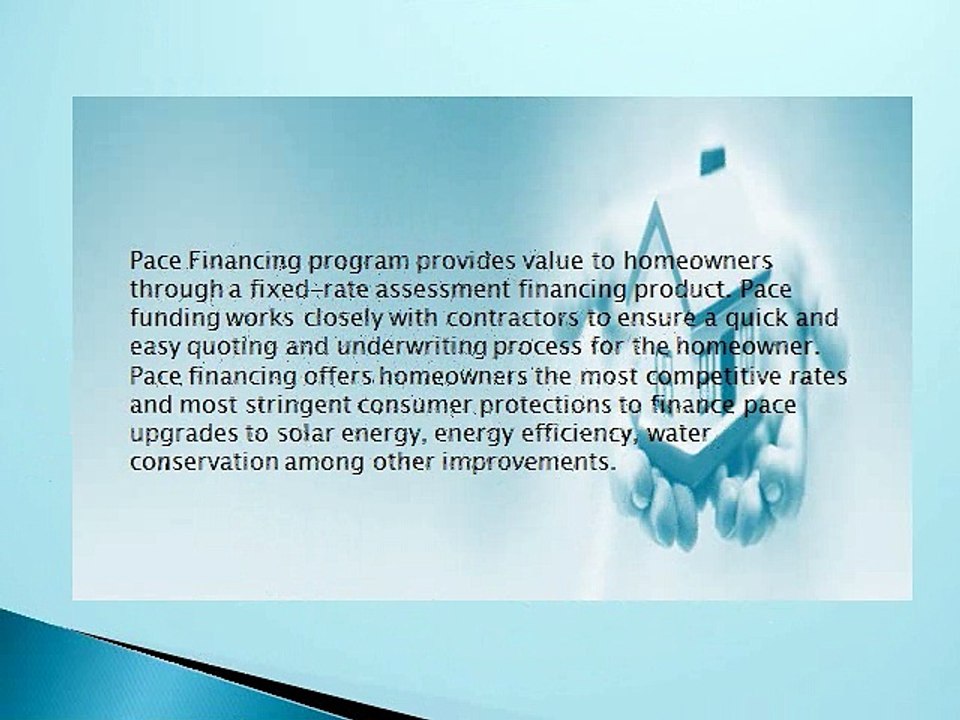 Pace Financing program provides value to homeowners through a fixed-rate assessment financing product. Pace funding works closely with contractors to ensure a quick and easy quoting and underwriting process for the homeowner. Pace financing offers homeowners the most competitive rates and most stringent consumer protections to finance pace upgrades to solar energy, energy efficiency, water conservation among other improvements.